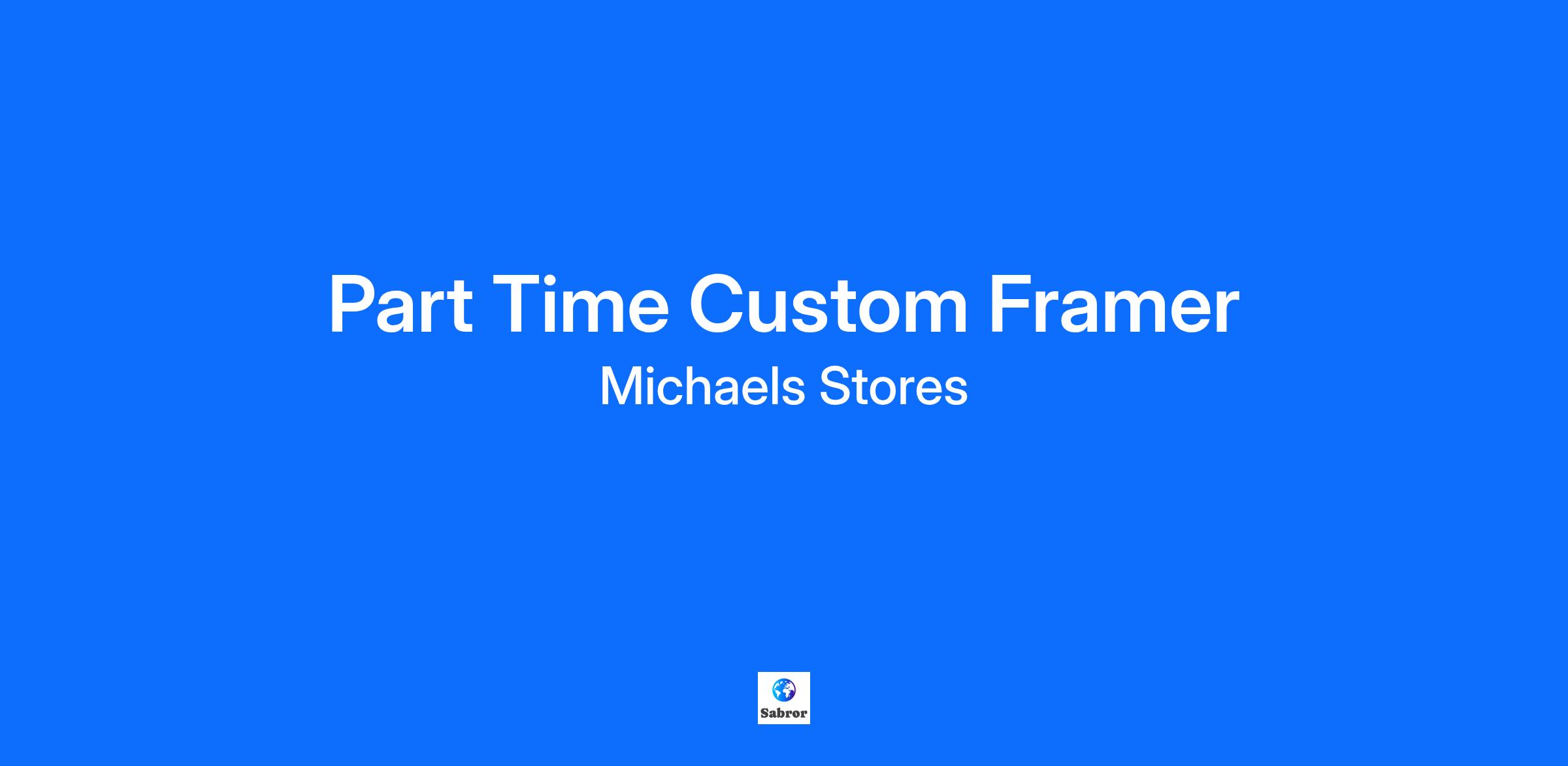 Part Time Custom Framer

Michaels Stores

Sabror